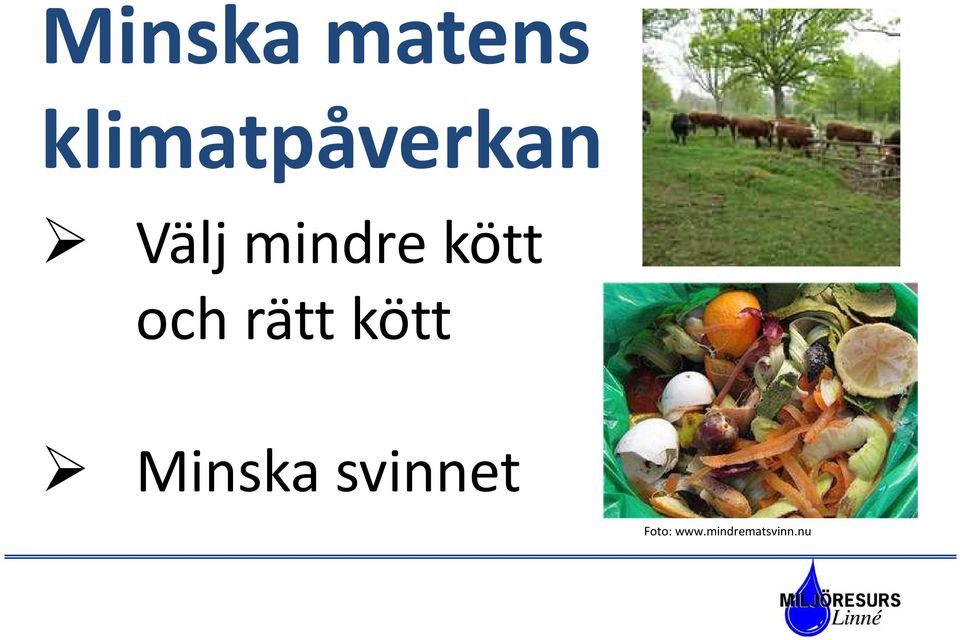 Minska matens klimatpåverkan

➢ Välj mindre kött och rätt kött

➢ Minska svinnet

Foto: www.mindrematsvinn.nu

MILJÖRESURS
Linné